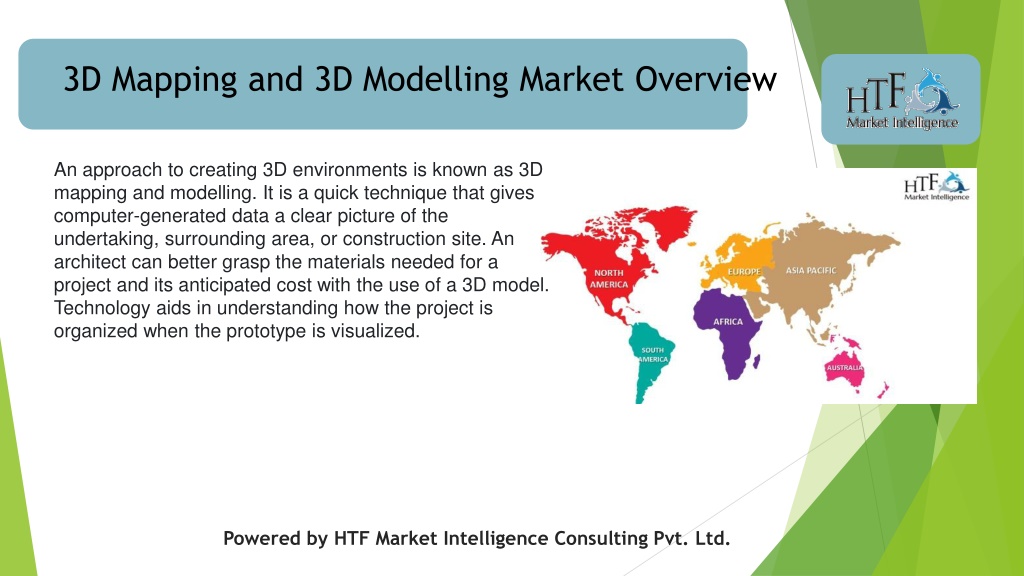 3D Mapping and 3D Modelling Market Overview

HTF Market Intelligence

An approach to creating 3D environments is known as 3D mapping and modelling. It is a quick technique that gives computer-generated data a clear picture of the undertaking, surrounding area, or construction site. An architect can better grasp the materials needed for a project and its anticipated cost with the use of a 3D model. Technology aids in understanding how the project is organized when the prototype is visualized.

HTF Market Intelligence

NORTH AMERICA

EUROPE

ASIA PACIFIC

AFRICA

SOUTH AMERICA

AUSTRALIA

Powered by HTF Market Intelligence Consulting Pvt. Ltd.